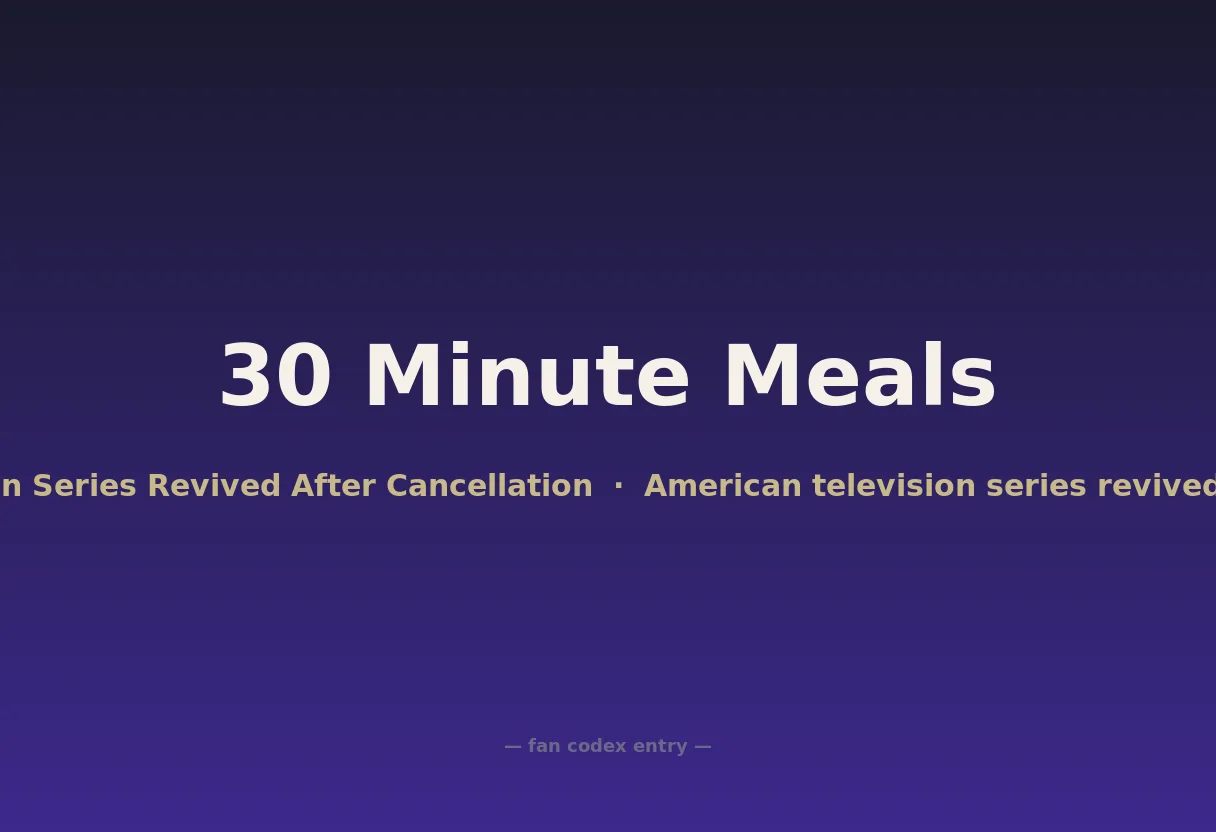 30 Minute Meals

n Series Revived After Cancellation · American television series revived

— fan codex entry —